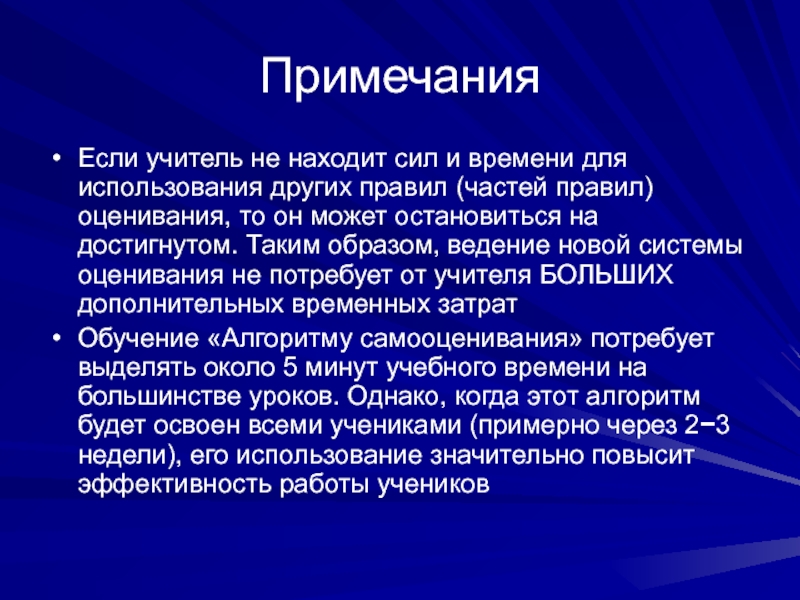 Примечания

• Если учитель не находит сил и времени для использования других правил (частей правил) оценивания, то он может остановиться на достигнутом. Таким образом, ведение новой системы оценивания не потребует от учителя БОЛЬШИХ дополнительных временных затрат

• Обучение «Алгоритму самооценивания» потребует выделять около 5 минут учебного времени на большинстве уроков. Однако, когда этот алгоритм будет освоен всеми учениками (примерно через 2−3 недели), его использование значительно повысит эффективность работы учеников